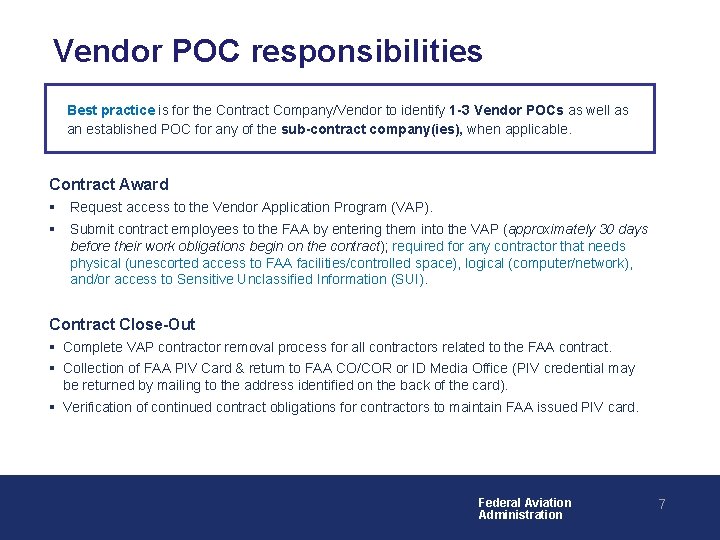 Vendor POC responsibilities

Best practice is for the Contract Company/Vendor to identify 1-3 Vendor POCs as well as an established POC for any of the sub-contract company(ies), when applicable.

Contract Award

▪ Request access to the Vendor Application Program (VAP).

▪ Submit contract employees to the FAA by entering them into the VAP (approximately 30 days before their work obligations begin on the contract); required for any contractor that needs physical (unescorted access to FAA facilities/controlled space), logical (computer/network), and/or access to Sensitive Unclassified Information (SUI).

Contract Close-Out

▪ Complete VAP contractor removal process for all contractors related to the FAA contract.

▪ Collection of FAA PIV Card & return to FAA CO/COR or ID Media Office (PIV credential may be returned by mailing to the address identified on the back of the card).

▪ Verification of continued contract obligations for contractors to maintain FAA issued PIV card.

Federal Aviation Administration

7